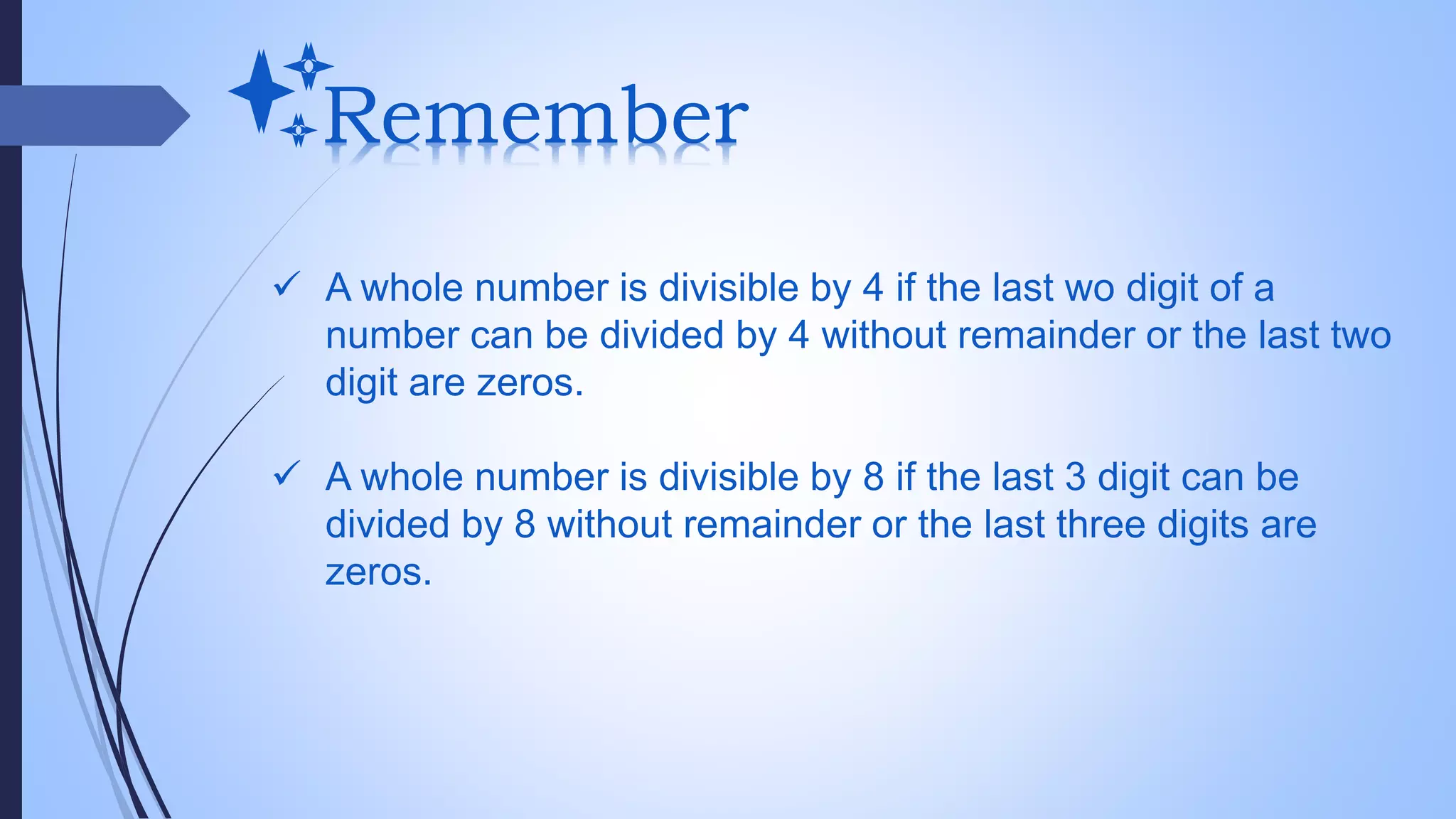 Remember

✓ A whole number is divisible by 4 if the last wo digit of a number can be divided by 4 without remainder or the last two digit are zeros.

✓ A whole number is divisible by 8 if the last 3 digit can be divided by 8 without remainder or the last three digits are zeros.